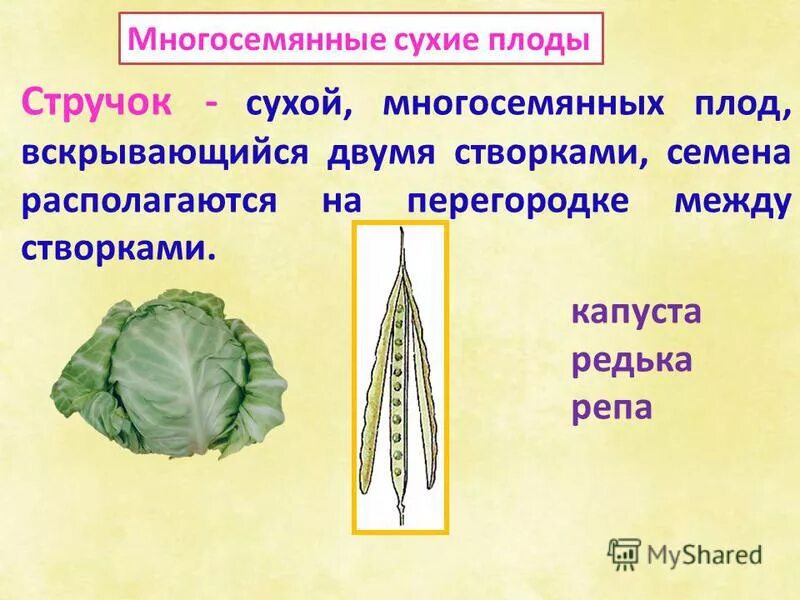 Многосемянные сухие плоды

Стручок - сухой, многосемянных плод, вскрывающийся двумя створками, семена располагаются на перегородке между створками.

капуста
редька
репа

MyShared